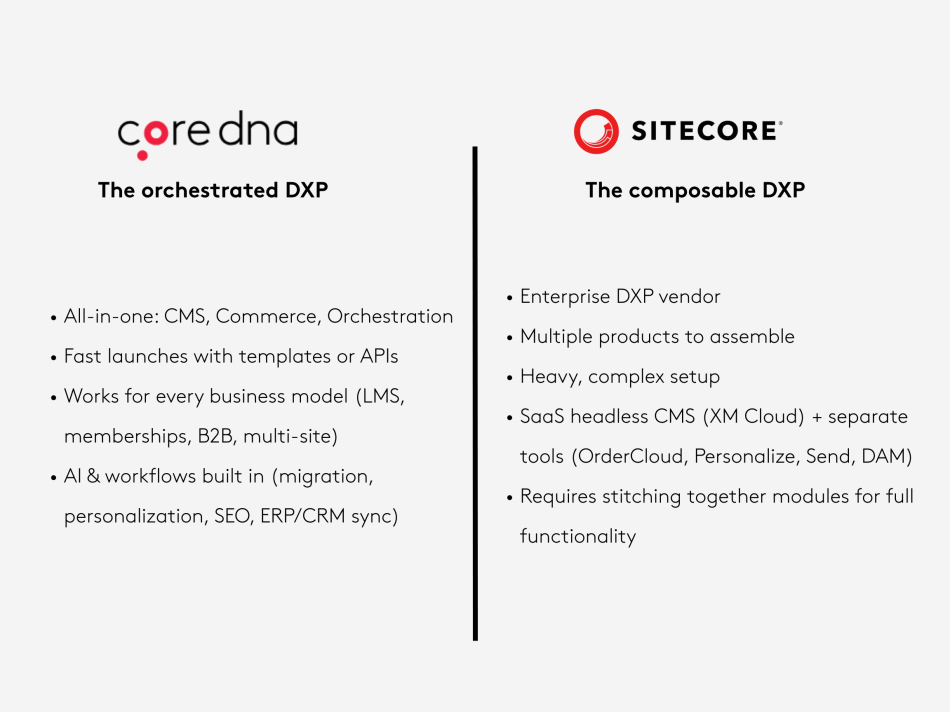 core dna

The orchestrated DXP

• All-in-one: CMS, Commerce, Orchestration
• Fast launches with templates or APIs
• Works for every business model (LMS, memberships, B2B, multi-site)
• AI & workflows built in (migration, personalization, SEO, ERP/CRM sync)

SITECORE®

The composable DXP

• Enterprise DXP vendor
• Multiple products to assemble
• Heavy, complex setup
• SaaS headless CMS (XM Cloud) + separate tools (OrderCloud, Personalize, Send, DAM)
• Requires stitching together modules for full functionality